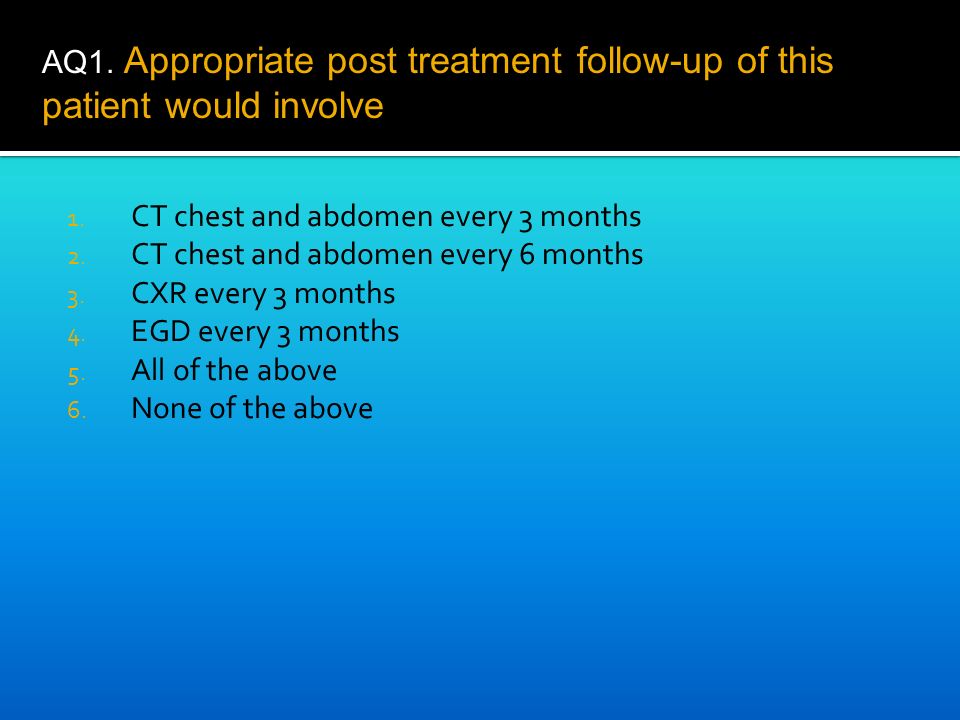 AQ1. Appropriate post treatment follow-up of this patient would involve

1. CT chest and abdomen every 3 months
2. CT chest and abdomen every 6 months
3. CXR every 3 months
4. EGD every 3 months
5. All of the above
6. None of the above